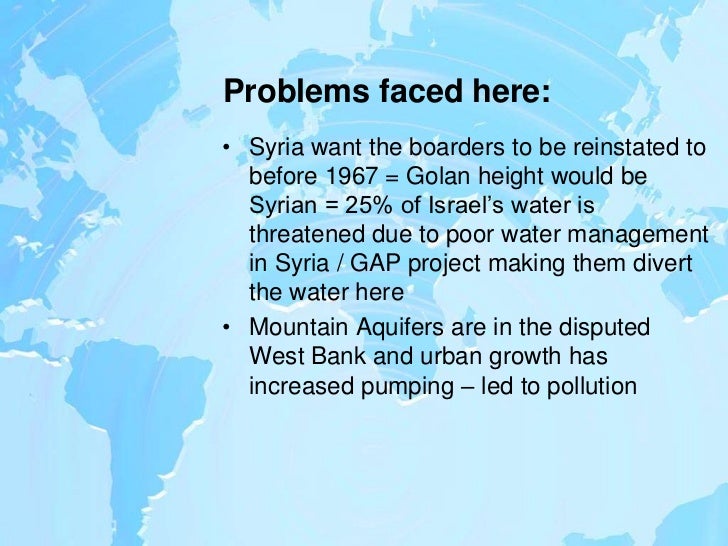 Problems faced here:

• Syria want the boarders to be reinstated to before 1967 = Golan height would be Syrian = 25% of Israel's water is threatened due to poor water management in Syria / GAP project making them divert the water here

• Mountain Aquifers are in the disputed West Bank and urban growth has increased pumping – led to pollution